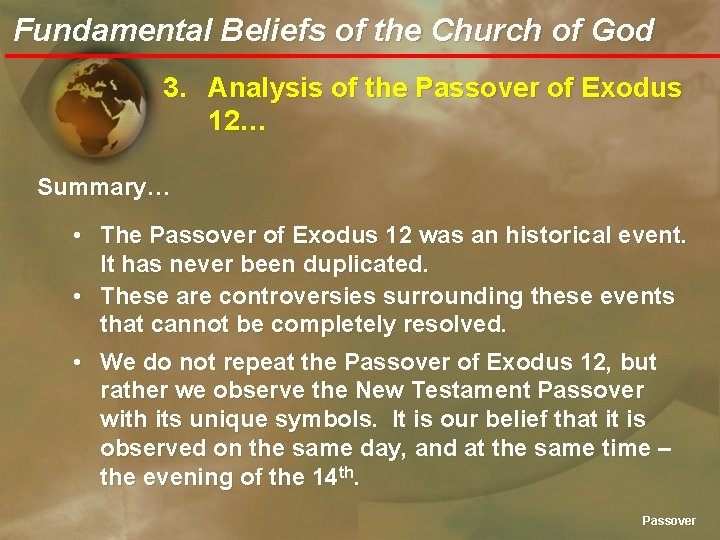 Fundamental Beliefs of the Church of God

3. Analysis of the Passover of Exodus 12…

Summary…

• The Passover of Exodus 12 was an historical event. It has never been duplicated.

• These are controversies surrounding these events that cannot be completely resolved.

• We do not repeat the Passover of Exodus 12, but rather we observe the New Testament Passover with its unique symbols. It is our belief that it is observed on the same day, and at the same time – the evening of the 14$^{th}$.

Passover